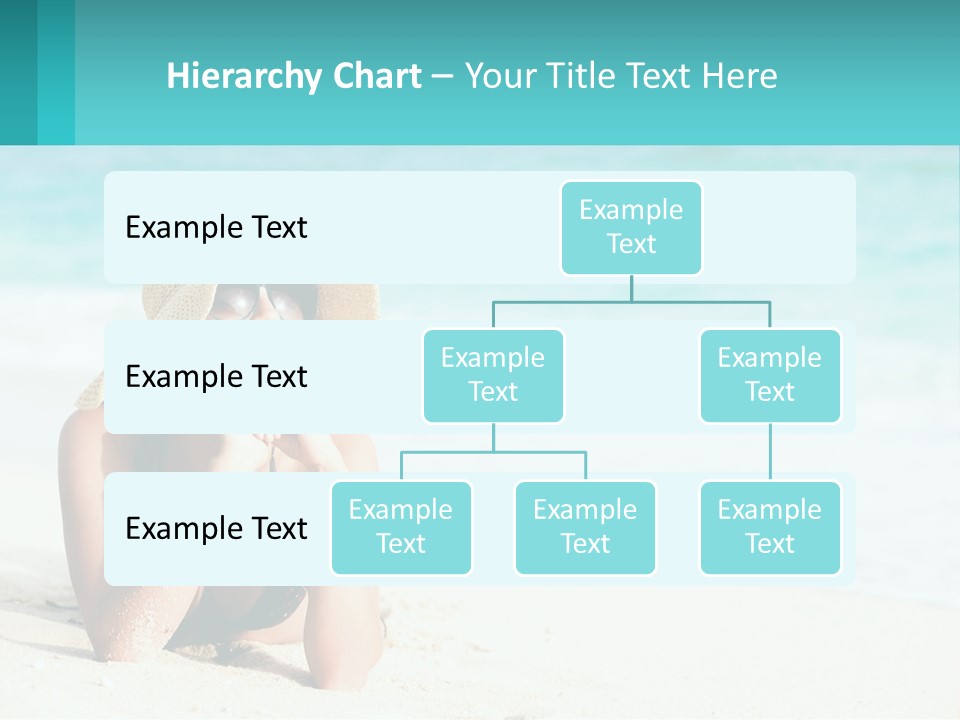 Hierarchy Chart – Your Title Text Here

Example Text

Example Text

Example Text

Example Text

Example Text

Example Text

Example Text

Example Text

Example Text